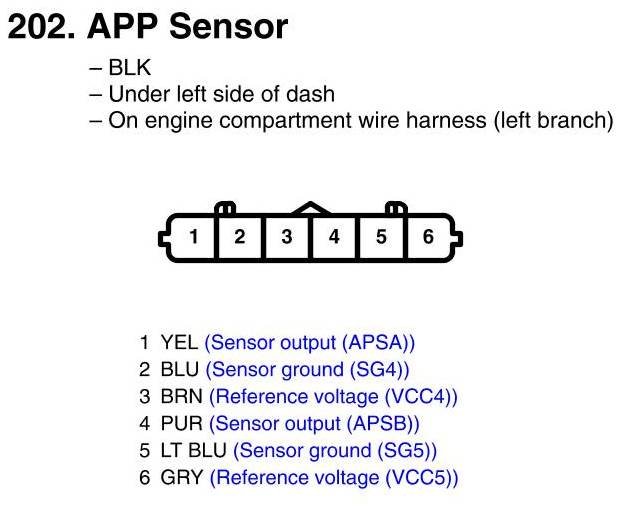 202. APP Sensor

– BLK
– Under left side of dash
– On engine compartment wire harness (left branch)

1 2 3 4 5 6

1 YEL (Sensor output (APSA))
2 BLU (Sensor ground (SG4))
3 BRN (Reference voltage (VCC4))
4 PUR (Sensor output (APSB))
5 LT BLU (Sensor ground (SG5))
6 GRY (Reference voltage (VCC5))